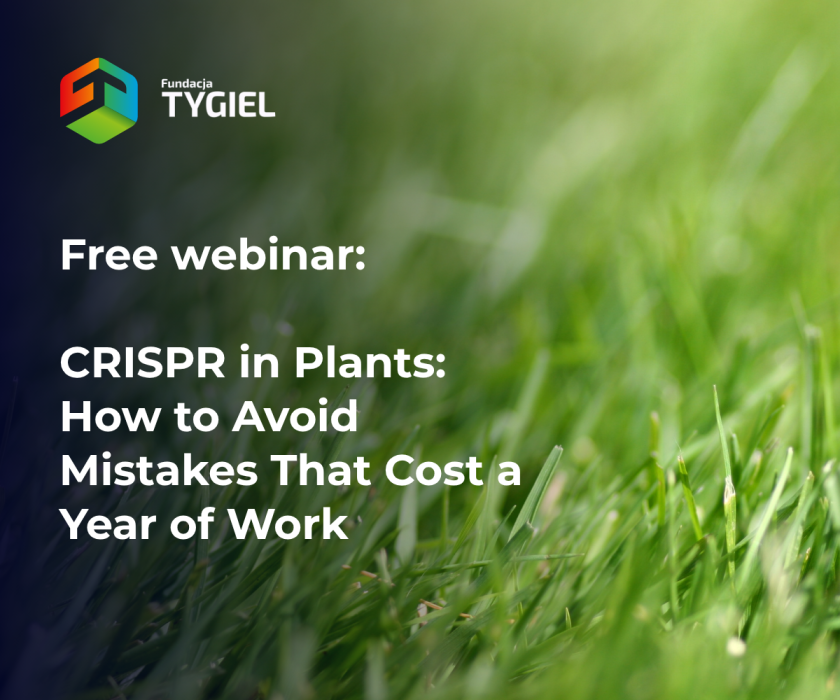 Fundacja
TYGIEL

Free webinar:

CRISPR in Plants: How to Avoid Mistakes That Cost a Year of Work